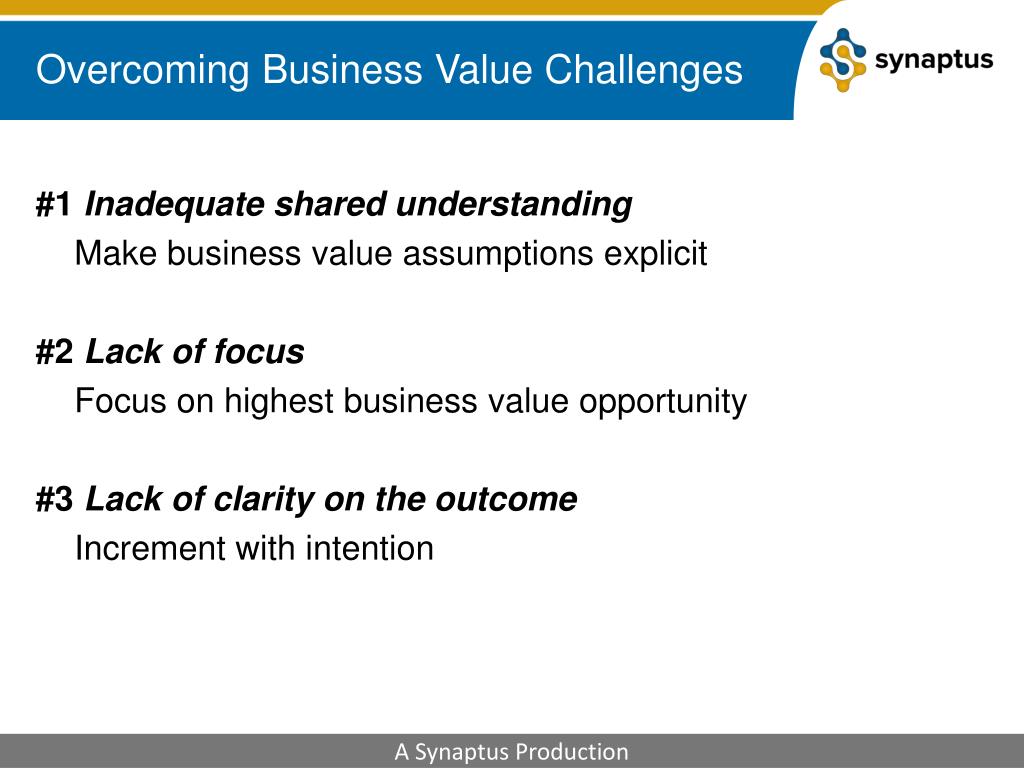 Overcoming Business Value Challenges

synaptus

#1 Inadequate shared understanding
Make business value assumptions explicit

#2 Lack of focus
Focus on highest business value opportunity

#3 Lack of clarity on the outcome
Increment with intention

A Synaptus Production